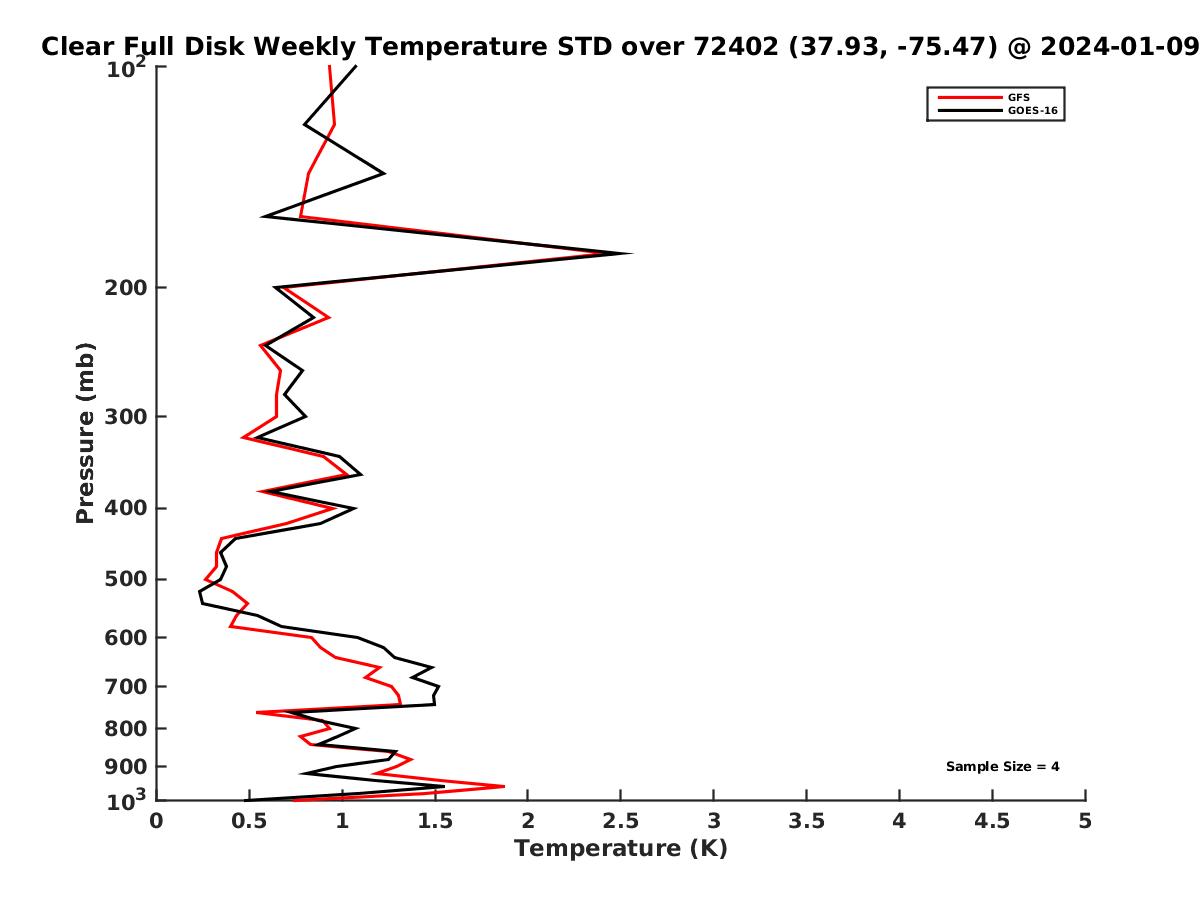 Clear Full Disk Weekly Temperature STD over 72402 (37.93, -75.47) @ 2024-01-09

GFS
GOES-16

Pressure (mb)

$10^2$
200
300
400
500
600
700
800
900
$10^3$

Sample Size = 4

0 0.5 1 1.5 2 2.5 3 3.5 4 4.5 5

Temperature (K)